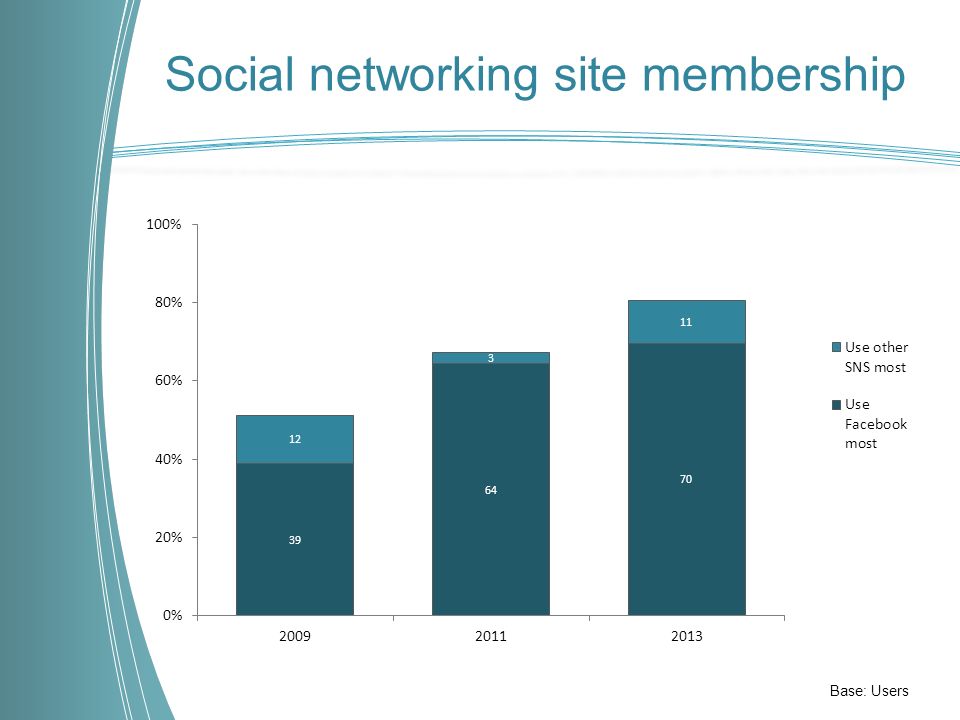 Social networking site membership

100%
80%
60%
40%
20%
0%

12
39
3
64
11
70

2009
2011
2013

Use other SNS most
Use Facebook most

Base: Users